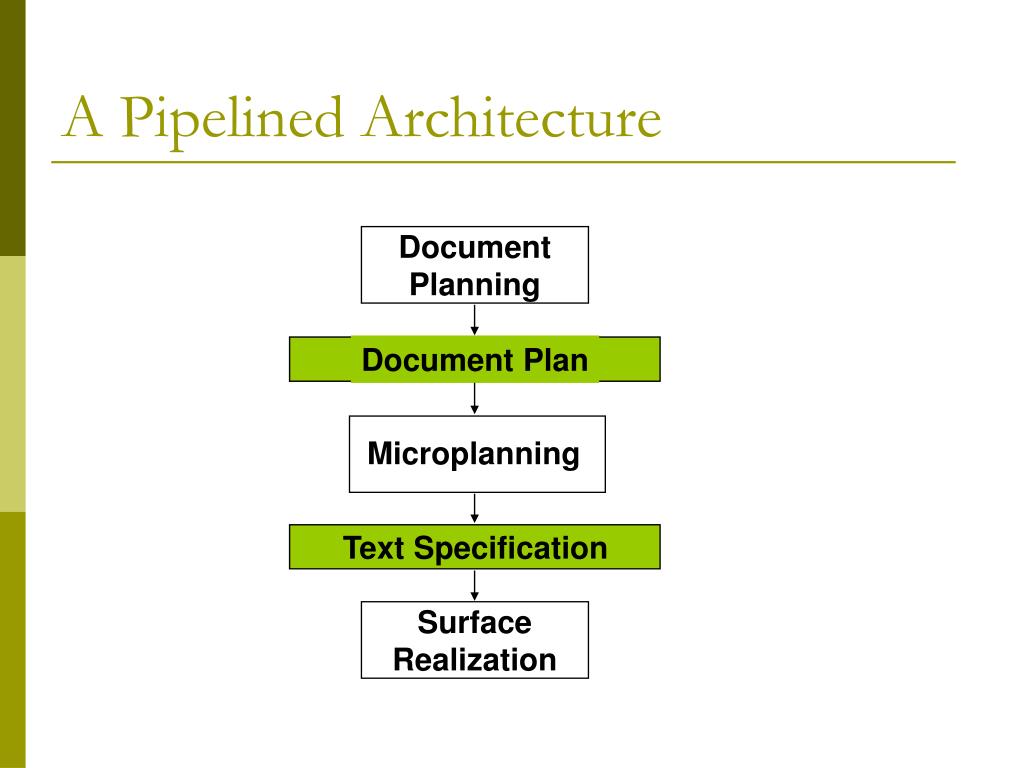 A Pipelined Architecture

Document Planning

Document Plan

Microplanning

Text Specification

Surface Realization